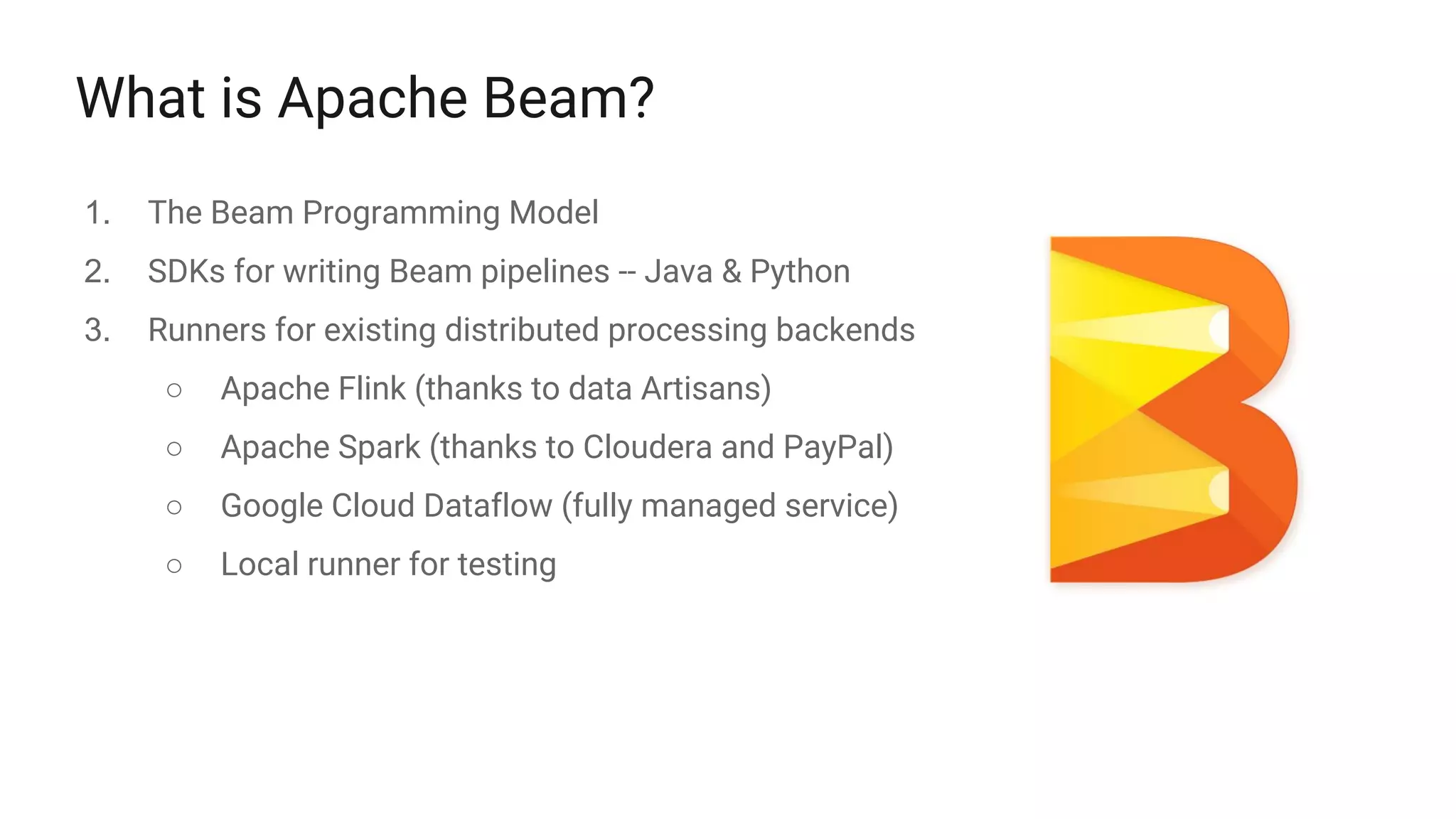 What is Apache Beam?

1. The Beam Programming Model
2. SDKs for writing Beam pipelines -- Java & Python
3. Runners for existing distributed processing backends
○ Apache Flink (thanks to data Artisans)
○ Apache Spark (thanks to Cloudera and PayPal)
○ Google Cloud Dataflow (fully managed service)
○ Local runner for testing